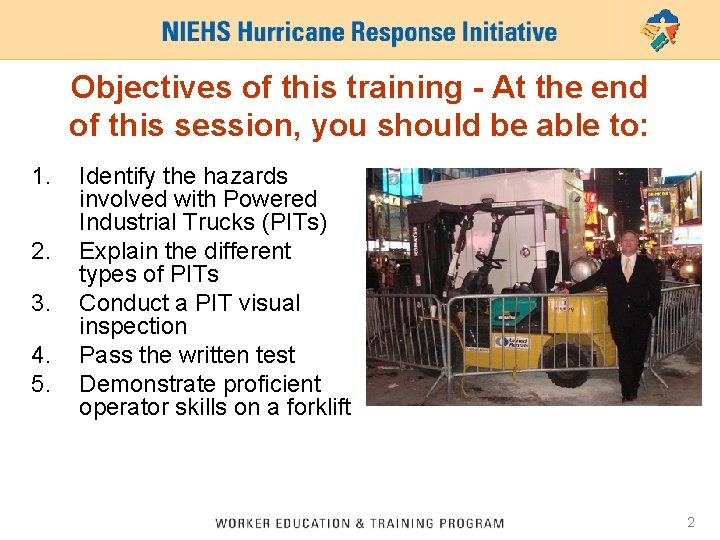 NIEHS Hurricane Response Initiative

Objectives of this training - At the end of this session, you should be able to:

1. Identify the hazards involved with Powered Industrial Trucks (PITs)
2. Explain the different types of PITs
3. Conduct a PIT visual inspection
4. Pass the written test
5. Demonstrate proficient operator skills on a forklift

KOMATSU

WORKER EDUCATION & TRAINING PROGRAM

2